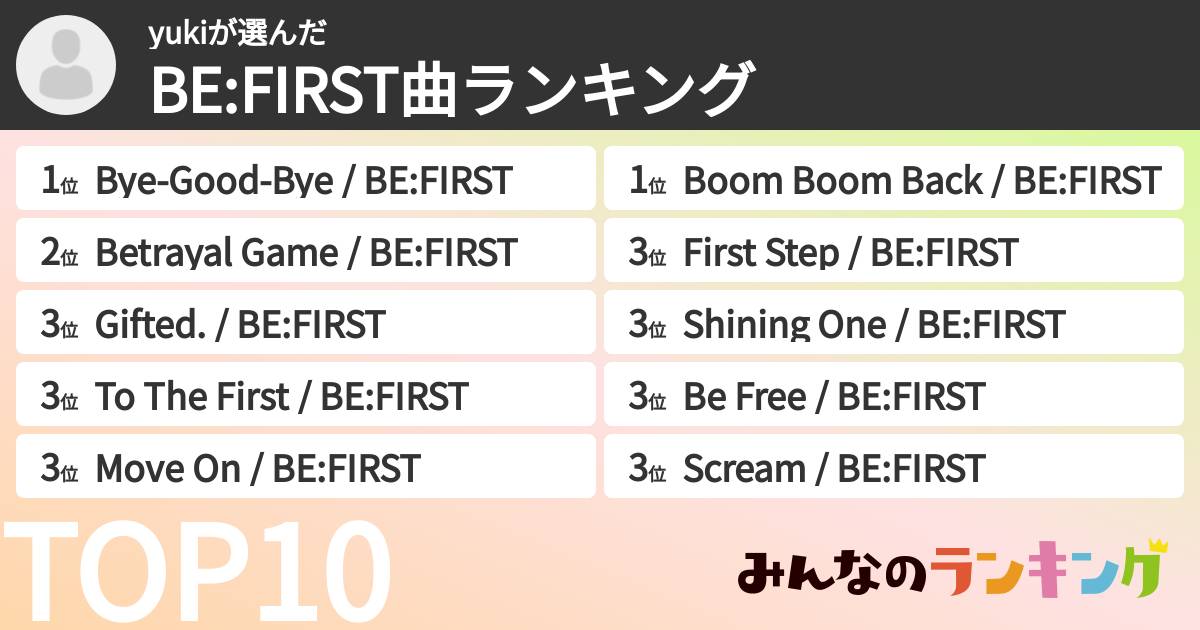 yukiが選んだ
BE:FIRST曲ランキング

1位 Bye-Good-Bye / BE:FIRST
2位 Betrayal Game / BE:FIRST
3位 Gifted. / BE:FIRST
3位 To The First / BE:FIRST
3位 Move On / BE:FIRST

1位 Boom Boom Back / BE:FIRST
3位 First Step / BE:FIRST
3位 Shining One / BE:FIRST
3位 Be Free / BE:FIRST
3位 Scream / BE:FIRST

TOP10

みんなのランキング